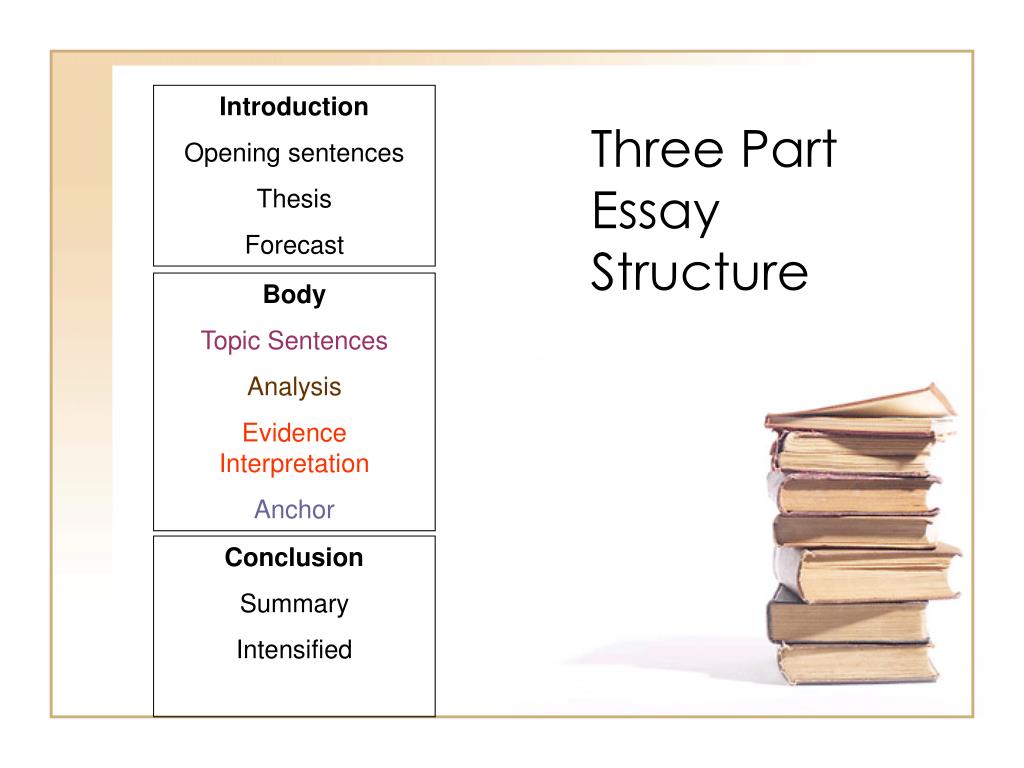 Introduction

Opening sentences

Thesis

Forecast

Body

Topic Sentences

Analysis

Evidence Interpretation

Anchor

Conclusion

Summary

Intensified

Three Part Essay Structure